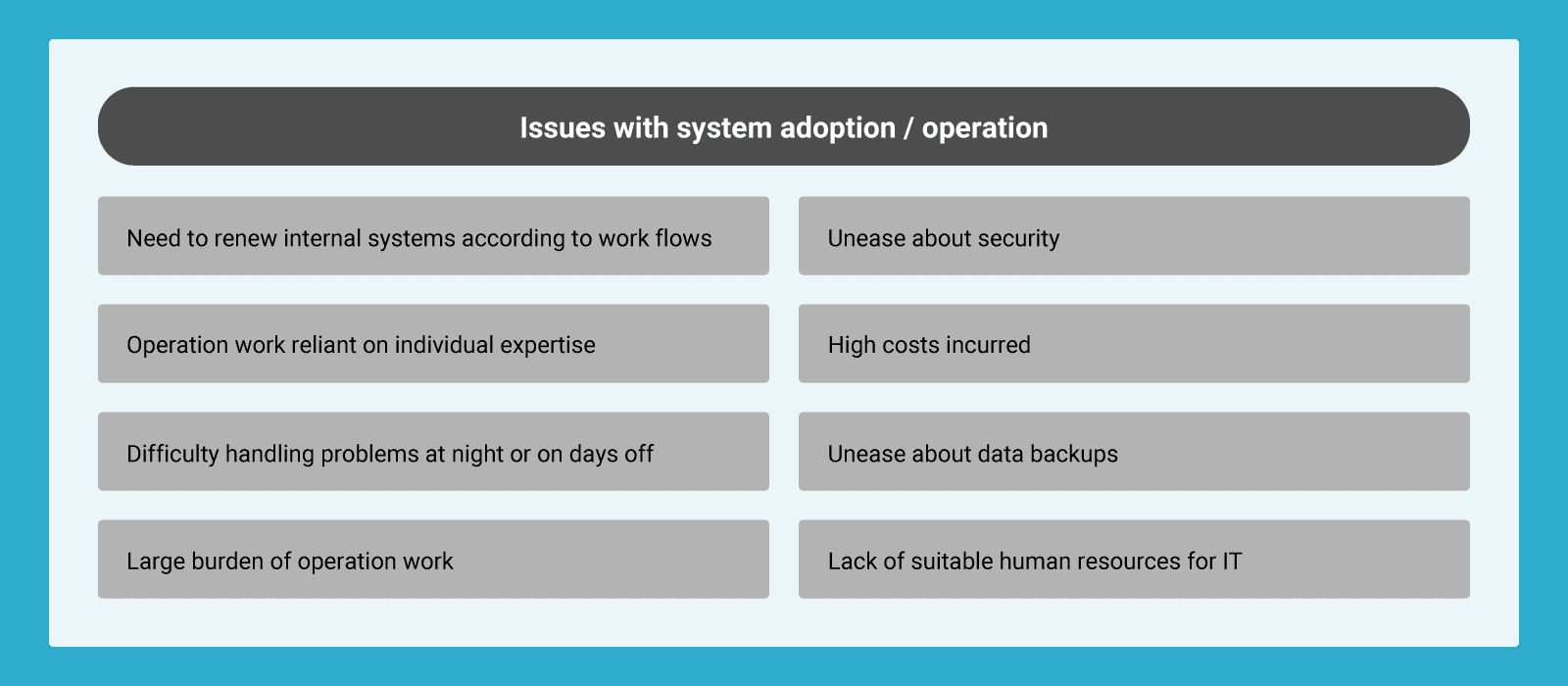 Issues with system adoption / operation

Need to renew internal systems according to work flows

Operation work reliant on individual expertise

Difficulty handling problems at night or on days off

Large burden of operation work

Unease about security

High costs incurred

Unease about data backups

Lack of suitable human resources for IT